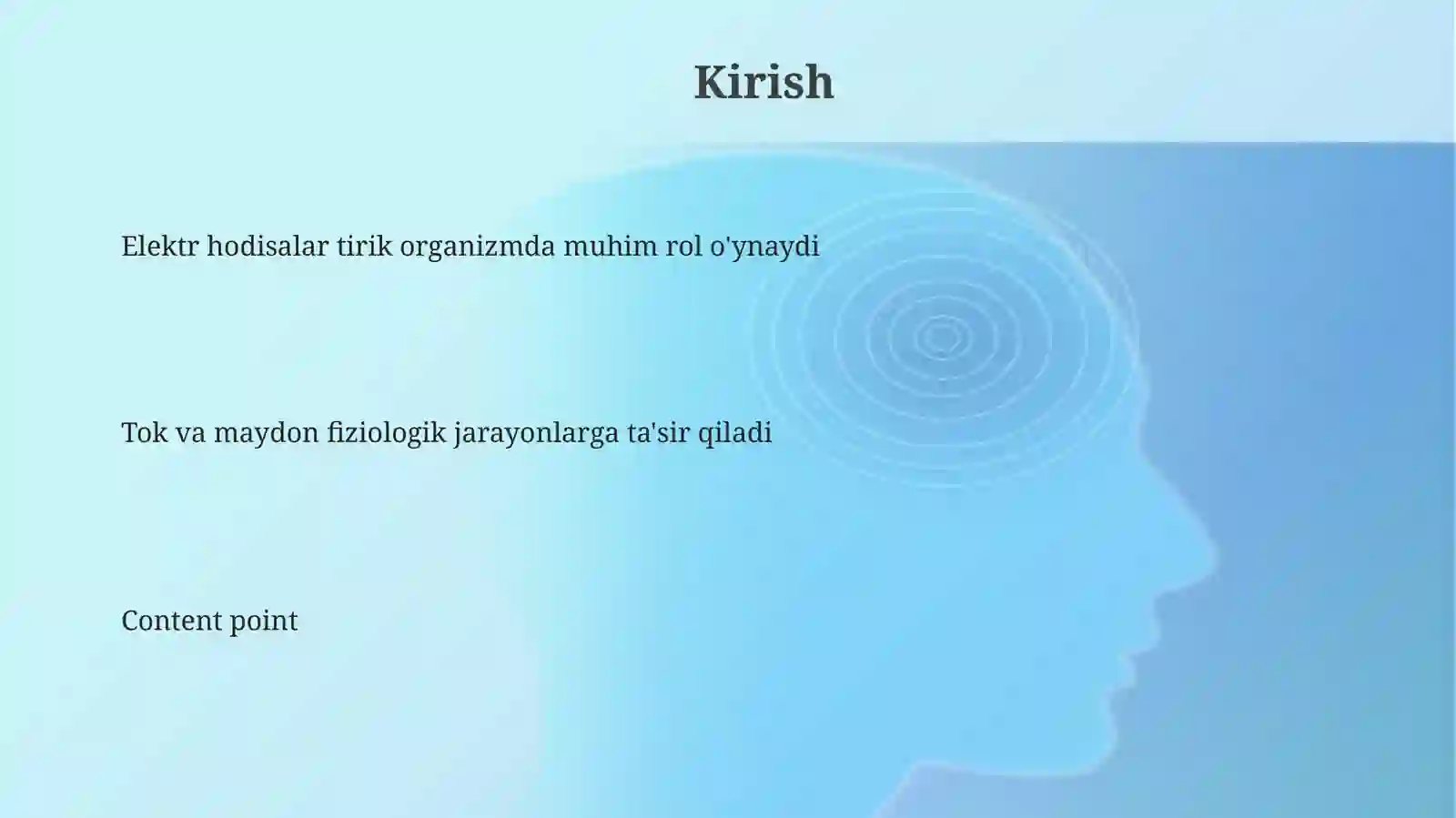 Kirish

Elektr hodisalar tirik organizmda muhim rol o'ynaydi

Tok va maydon fiziologik jarayonlarga ta'sir qiladi

Content point